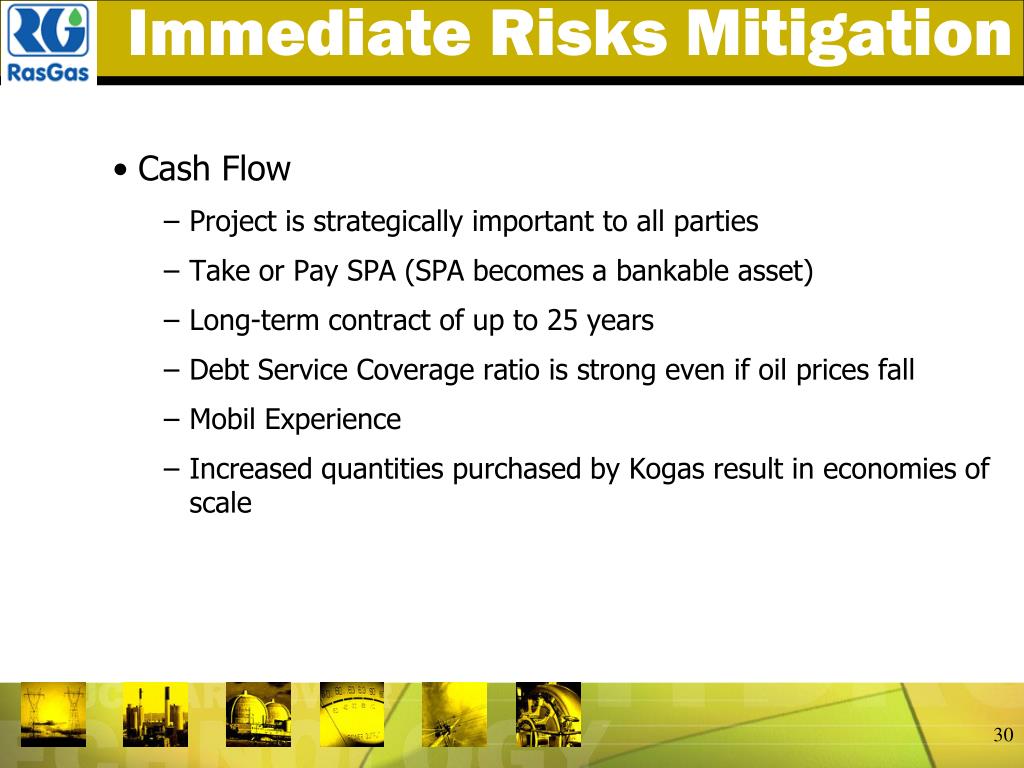 RG
RasGas

Immediate Risks Mitigation

• Cash Flow
– Project is strategically important to all parties
– Take or Pay SPA (SPA becomes a bankable asset)
– Long-term contract of up to 25 years
– Debt Service Coverage ratio is strong even if oil prices fall
– Mobil Experience
– Increased quantities purchased by Kogas result in economies of scale

30